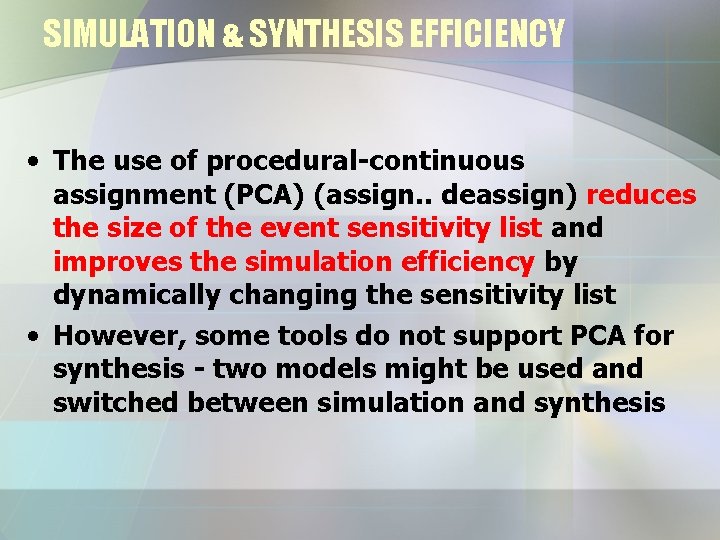 SIMULATION & SYNTHESIS EFFICIENCY

• The use of procedural-continuous assignment (PCA) (assign.. deassign) reduces the size of the event sensitivity list and improves the simulation efficiency by dynamically changing the sensitivity list

• However, some tools do not support PCA for synthesis - two models might be used and switched between simulation and synthesis